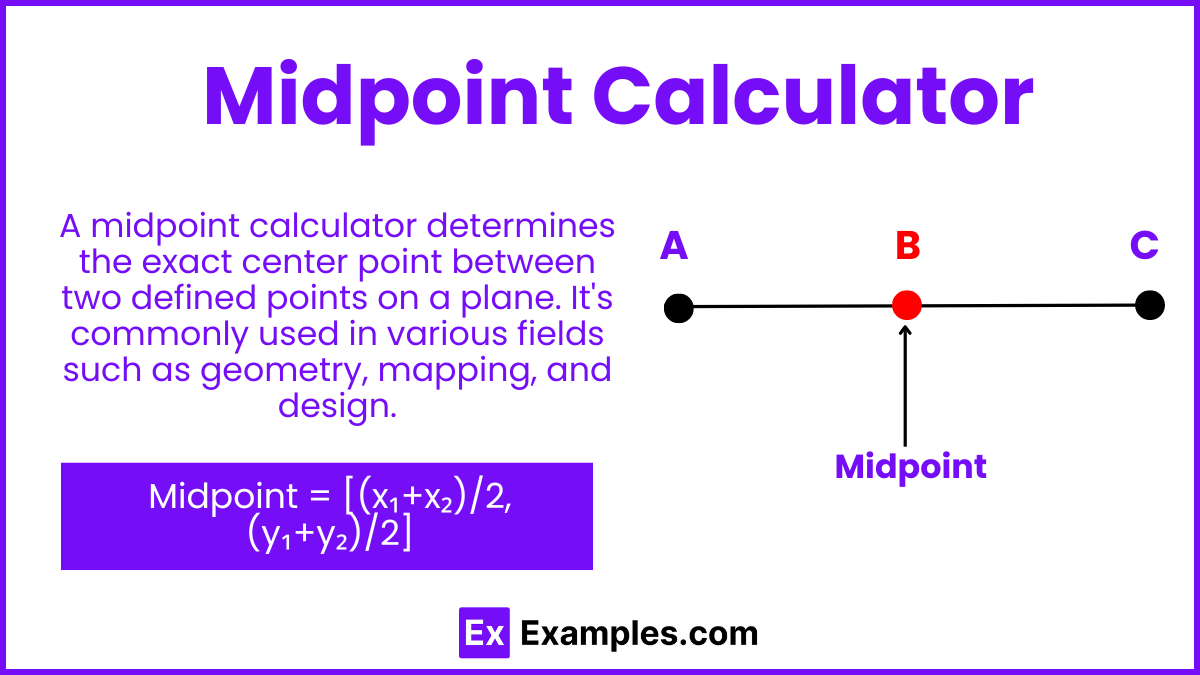 Midpoint Calculator

A midpoint calculator determines the exact center point between two defined points on a plane. It's commonly used in various fields such as geometry, mapping, and design.

Midpoint = $[(x_1+x_2)/2, (y_1+y_2)/2]$

A

B

C

Midpoint

Ex Examples.com